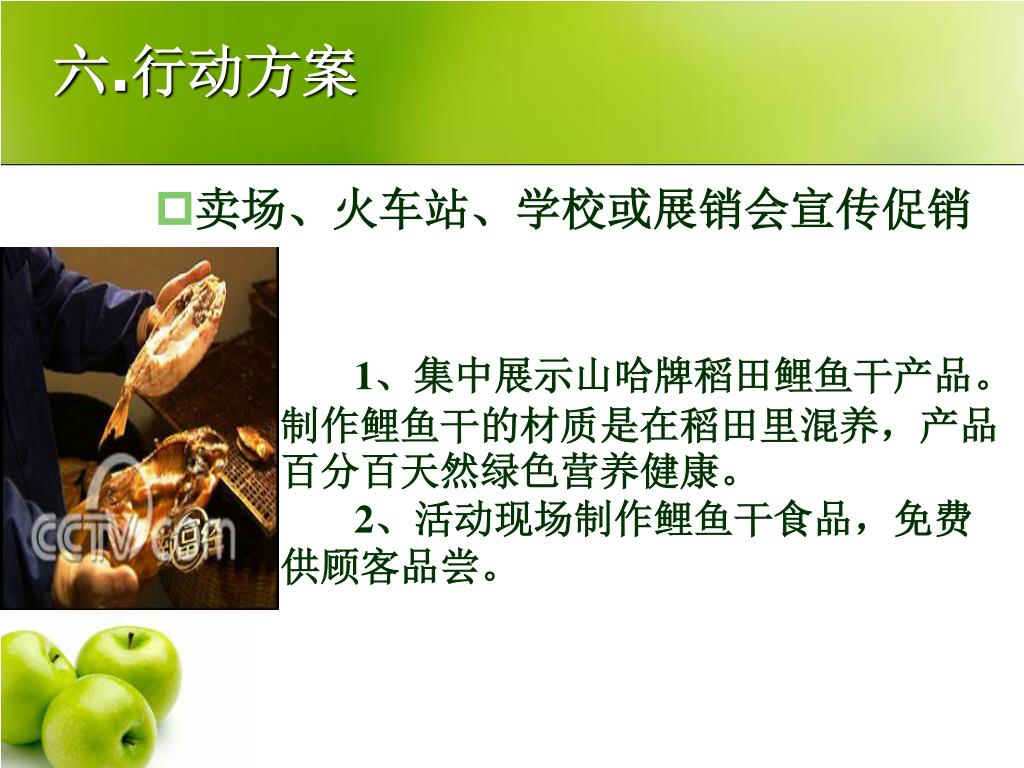 六.行动方案

卖场、火车站、学校或展销会宣传促销

CCTV.com

1、集中展示山哈牌稻田鲤鱼干产品。制作鲤鱼干的材质是在稻田里混养，产品百分百天然绿色营养健康。

2、活动现场制作鲤鱼干食品，免费供顾客品尝。